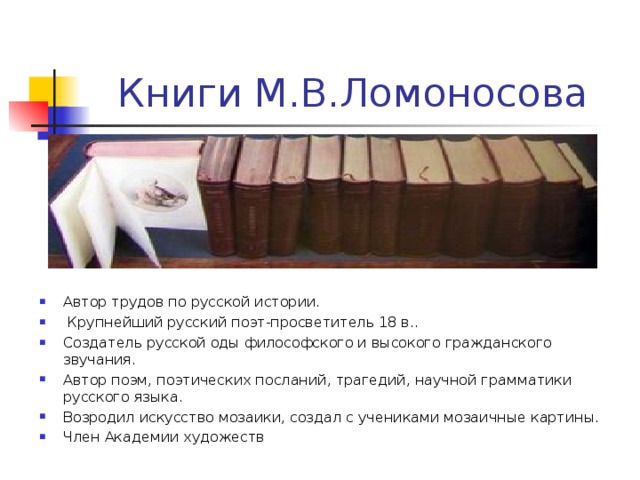 Книги М.В.Ломоносова

- Автор трудов по русской истории.
- Крупнейший русский поэт-просветитель 18 в..
- Создатель русской оды философского и высокого гражданского звучания.
- Автор поэм, поэтических посланий, трагедий, научной грамматики русского языка.
- Возродил искусство мозаики, создал с учениками мозаичные картины.
- Член Академии художеств